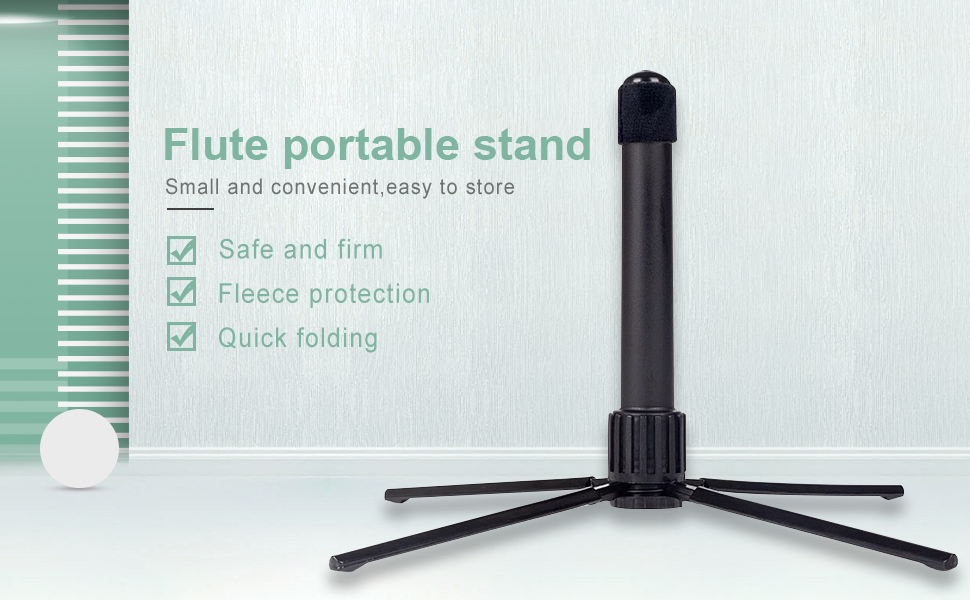 Flute portable stand

Small and convenient,easy to store

Safe and firm

Fleece protection

Quick folding